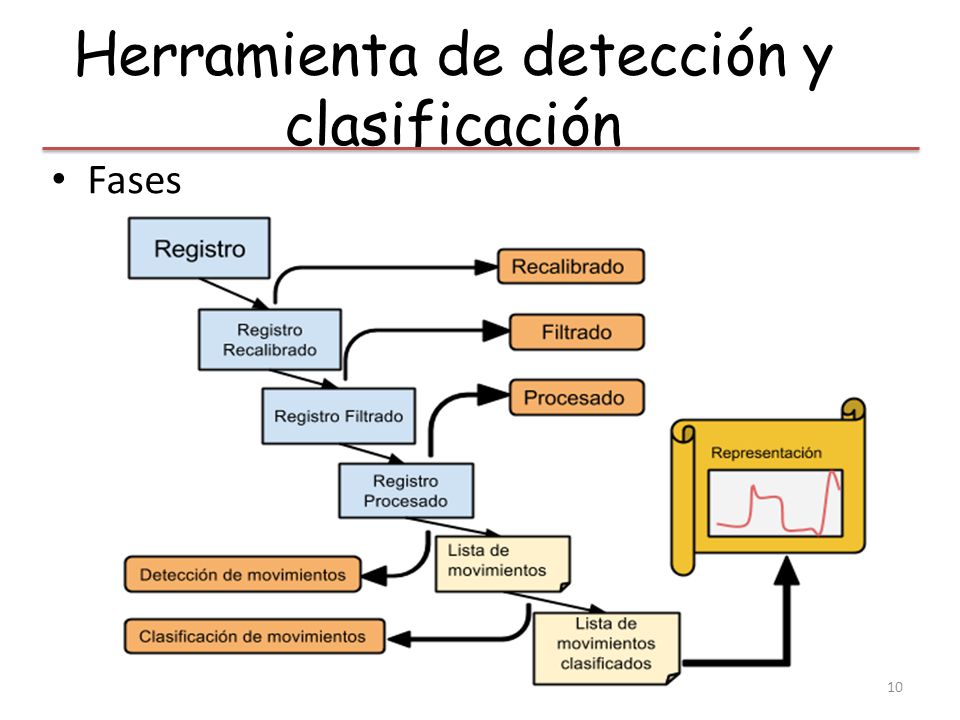 Herramienta de detección y clasificación

• Fases

Registro

Recalibrado

Registro Recalibrado

Filtrado

Registro Filtrado

Procesado

Registro Procesado

Representación

Lista de movimientos

Detección de movimientos

Lista de movimientos clasificados

Clasificación de movimientos

10